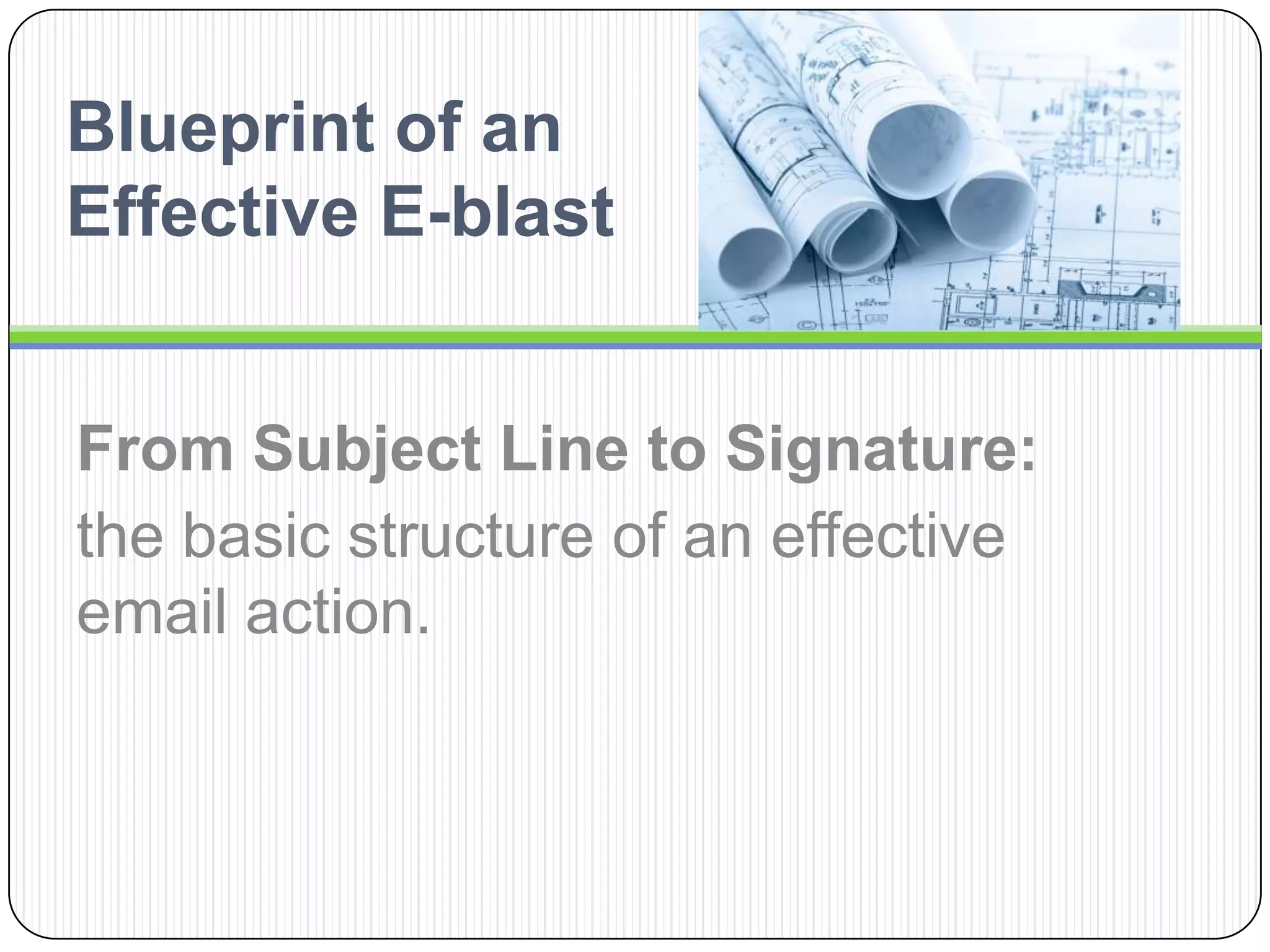 Blueprint of an Effective E-blast

From Subject Line to Signature:
the basic structure of an effective email action.